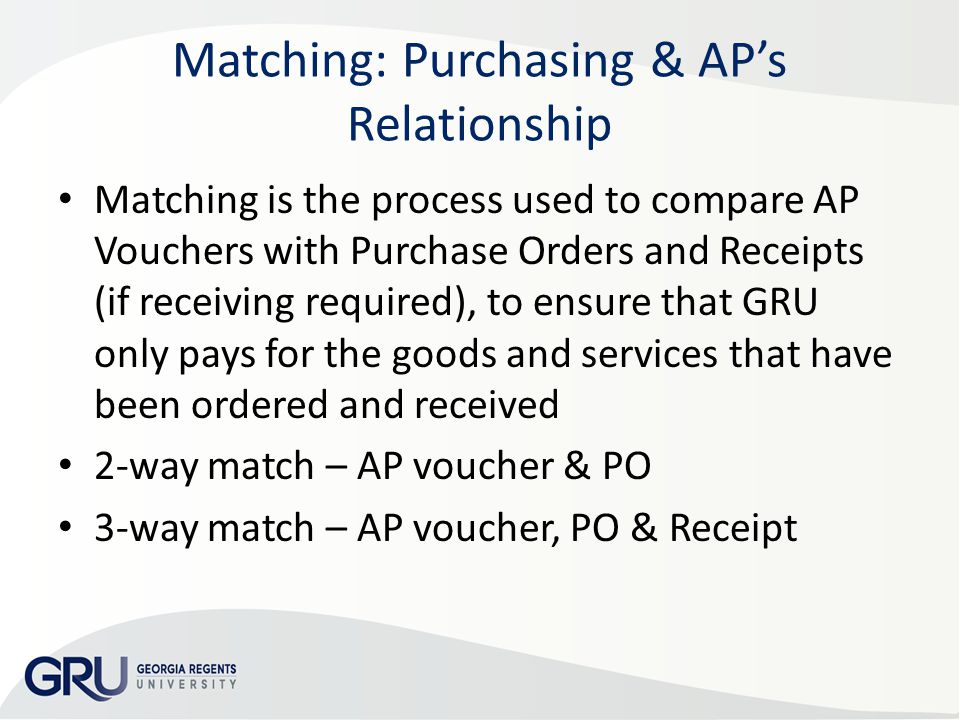 Matching: Purchasing & AP's Relationship

• Matching is the process used to compare AP Vouchers with Purchase Orders and Receipts (if receiving required), to ensure that GRU only pays for the goods and services that have been ordered and received

• 2-way match – AP voucher & PO

• 3-way match – AP voucher, PO & Receipt

GRU GEORGIA REGENTS UNIVERSITY